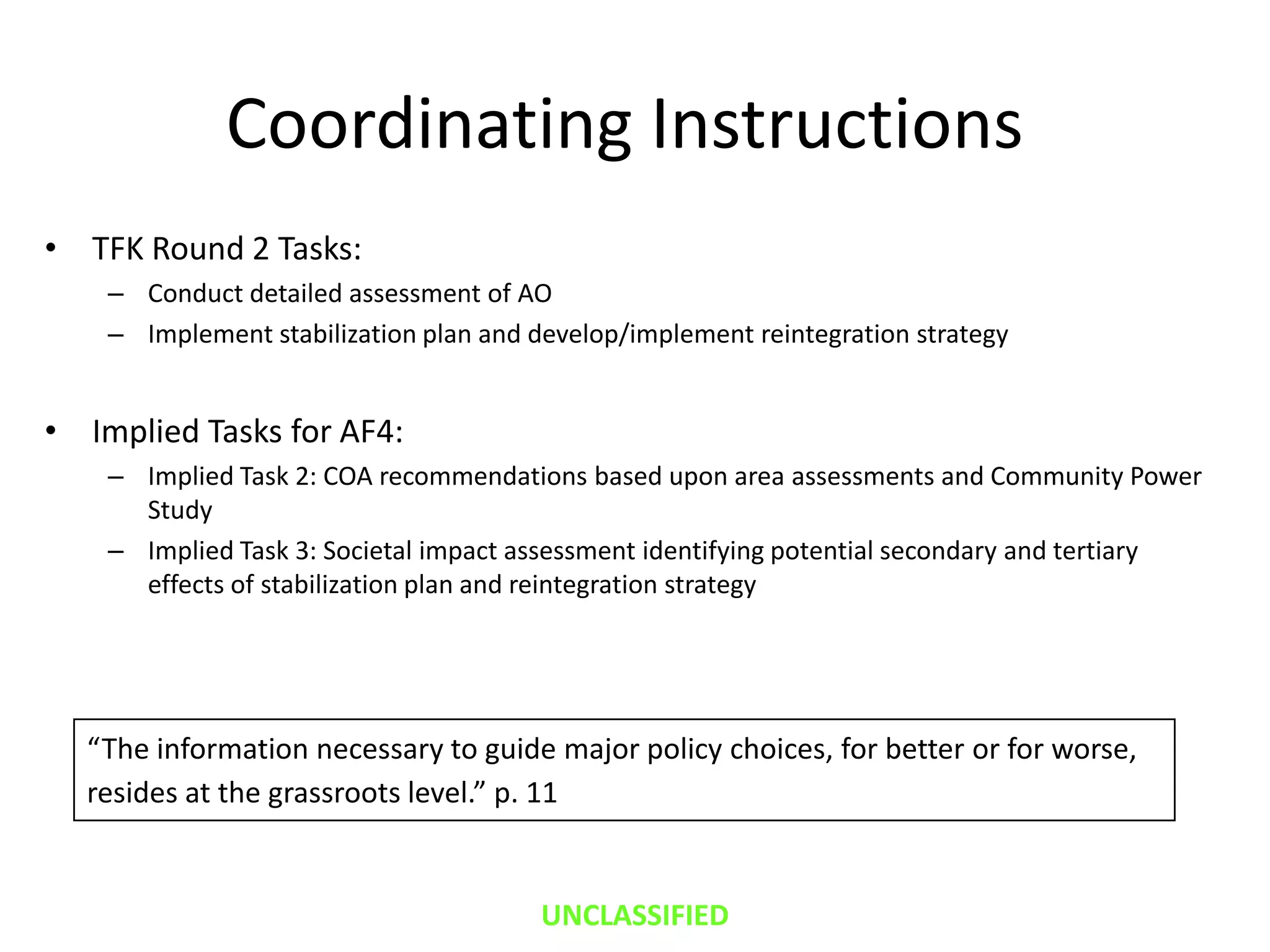 Coordinating Instructions

• TFK Round 2 Tasks:
– Conduct detailed assessment of AO
– Implement stabilization plan and develop/implement reintegration strategy

• Implied Tasks for AF4:
– Implied Task 2: COA recommendations based upon area assessments and Community Power Study
– Implied Task 3: Societal impact assessment identifying potential secondary and tertiary effects of stabilization plan and reintegration strategy

“The information necessary to guide major policy choices, for better or for worse, resides at the grassroots level.” p. 11

UNCLASSIFIED